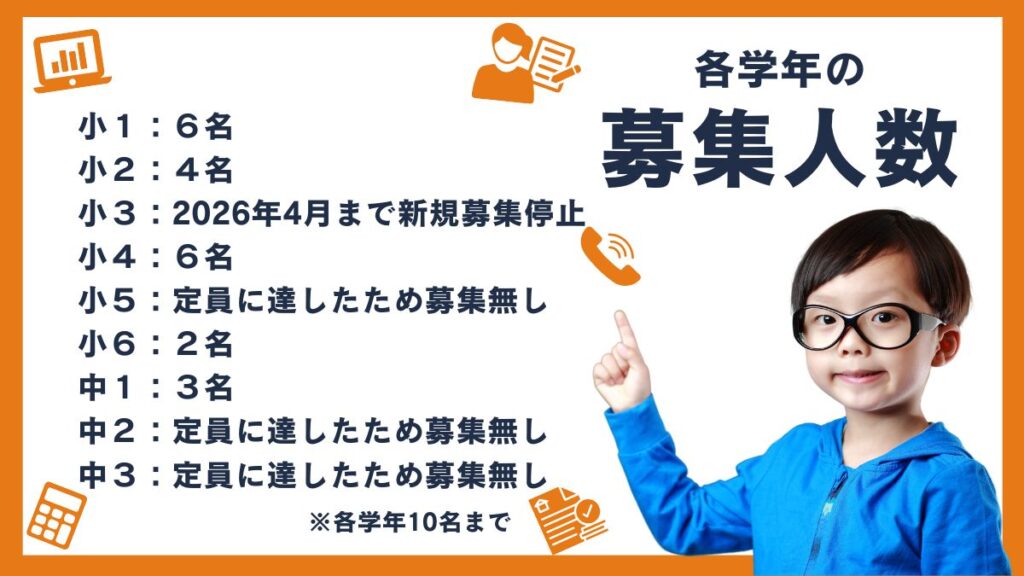 各学年の
募集人数

小１：６名
小２：４名
小３：2026年4月まで新規募集停止
小４：６名
小５：定員に達したため募集無し
小６：２名
中１：３名
中２：定員に達したため募集無し
中３：定員に達したため募集無し

※各学年10名まで